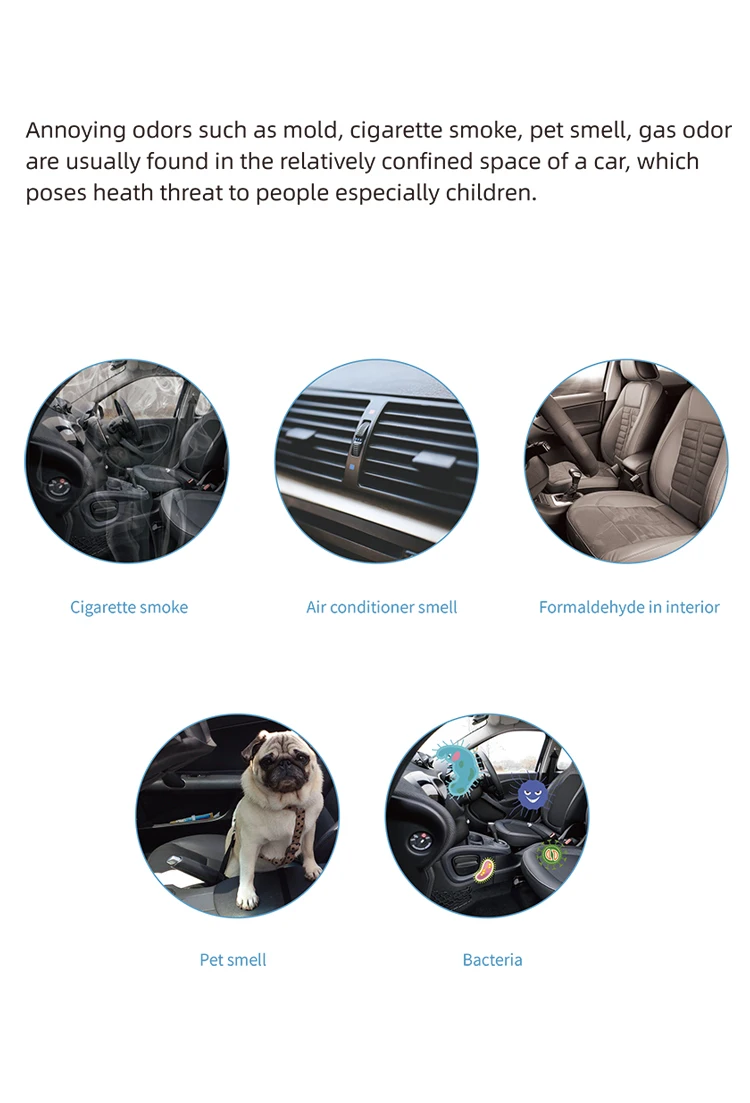 Annoying odors such as mold, cigarette smoke, pet smell, gas odor are usually found in the relatively confined space of a car, which poses heath threat to people especially children.

Cigarette smoke

Air conditioner smell

Formaldehyde in interior

Pet smell

Bacteria